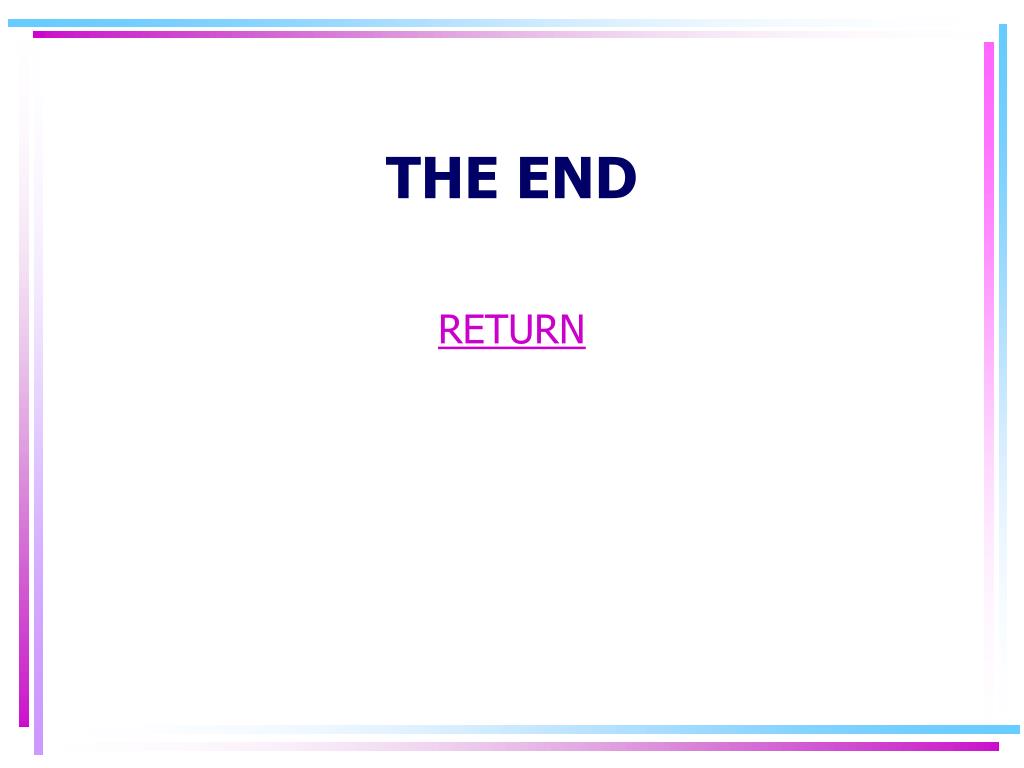 THE END

RETURN